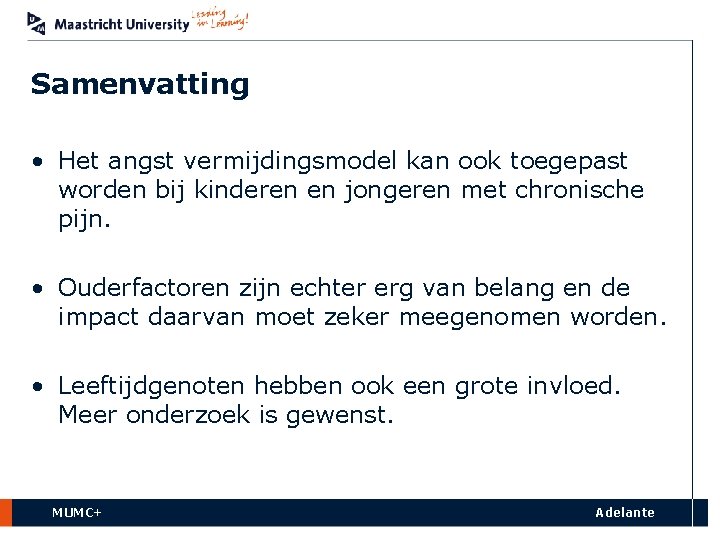 Maastricht University Leading in Learning!

Samenvatting

• Het angst vermijdingsmodel kan ook toegepast worden bij kinderen en jongeren met chronische pijn.

• Ouderfactoren zijn echter erg van belang en de impact daarvan moet zeker meegenomen worden.

• Leeftijdgenoten hebben ook een grote invloed. Meer onderzoek is gewenst.

MUMC+

Adelante